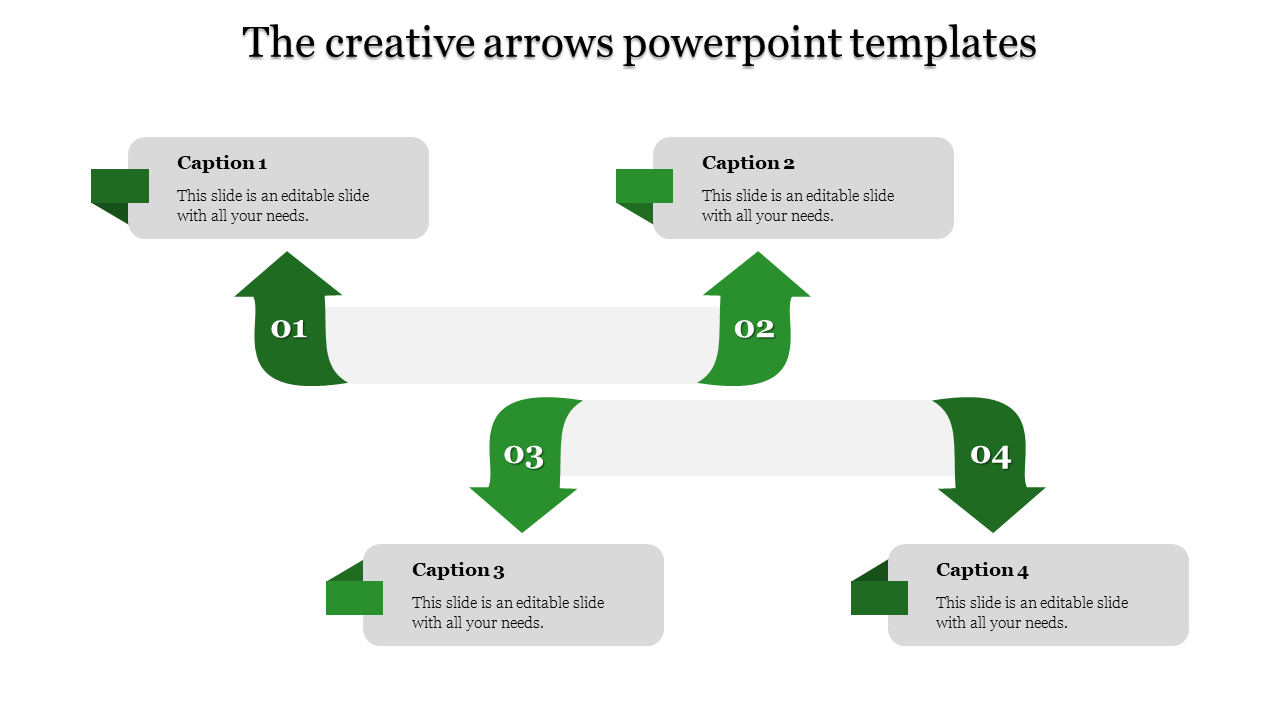 The creative arrows powerpoint templates

Caption 1
This slide is an editable slide with all your needs.

Caption 2
This slide is an editable slide with all your needs.

01

02

03

04

Caption 3
This slide is an editable slide with all your needs.

Caption 4
This slide is an editable slide with all your needs.